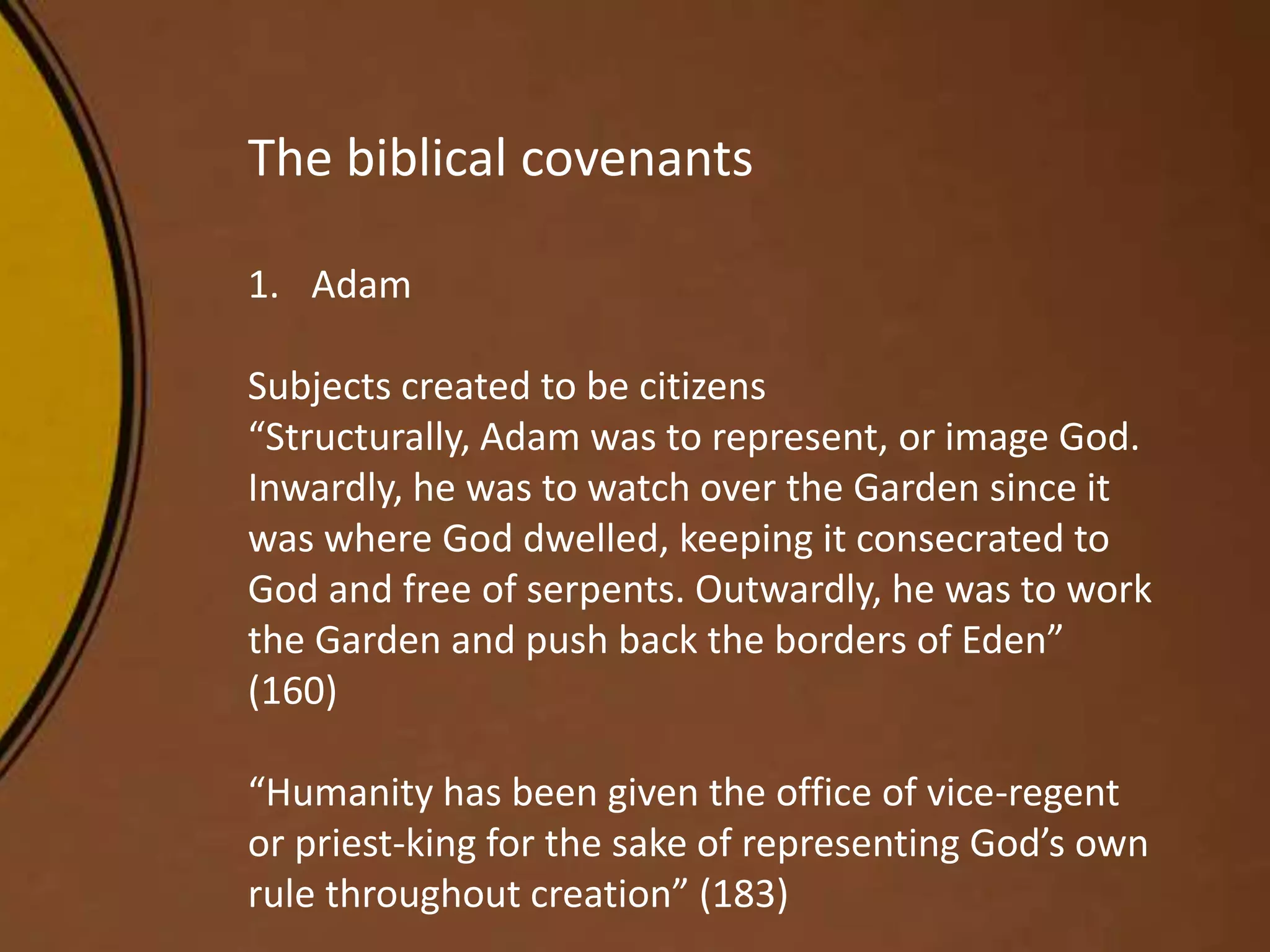 The biblical covenants

1. Adam

Subjects created to be citizens
“Structurally, Adam was to represent, or image God. Inwardly, he was to watch over the Garden since it was where God dwelled, keeping it consecrated to God and free of serpents. Outwardly, he was to work the Garden and push back the borders of Eden” (160)

“Humanity has been given the office of vice-regent or priest-king for the sake of representing God’s own rule throughout creation” (183)